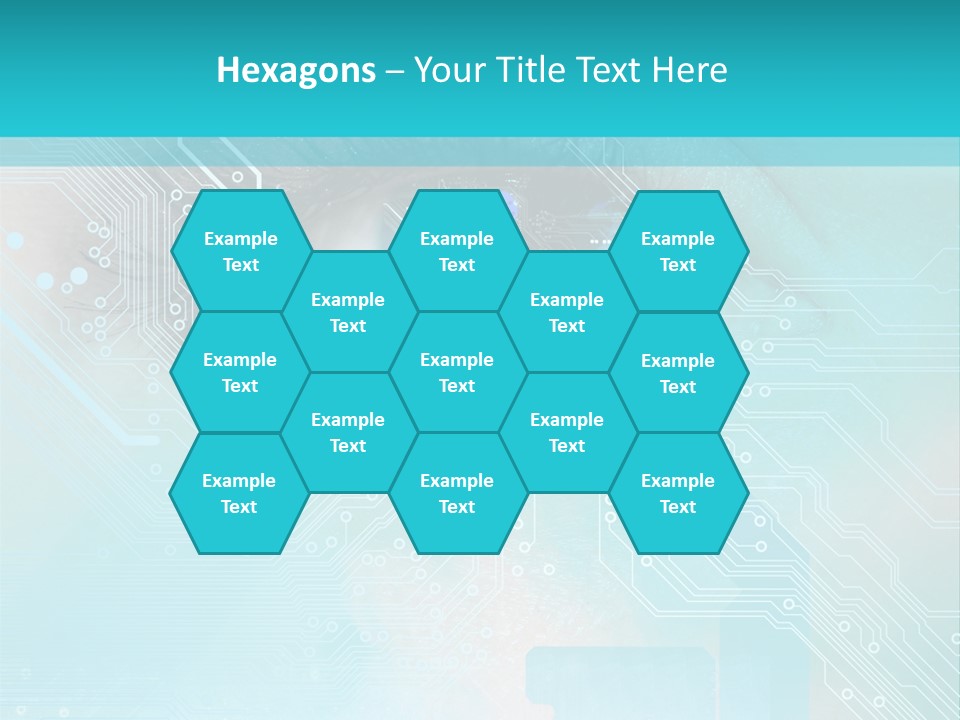 Hexagons – Your Title Text Here

Example Text

Example Text

Example Text

Example Text

Example Text

Example Text

Example Text

Example Text

Example Text

Example Text

Example Text

Example Text

Example Text